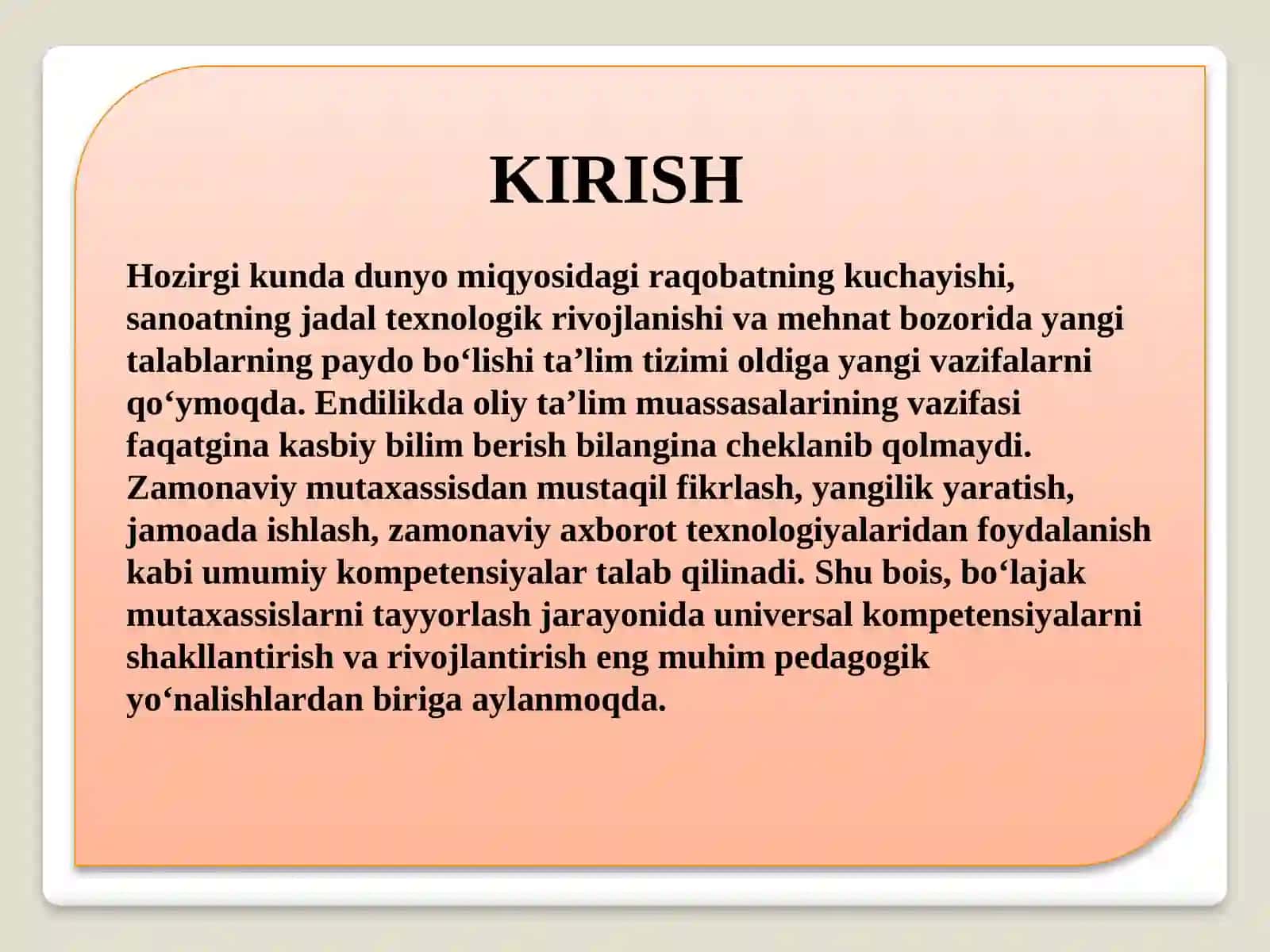 KIRISH

Hozirgi kunda dunyo miqyosidagi raqobatning kuchayishi, sanoatning jadal texnologik rivojlanishi va mehnat bozorida yangi talablarning paydo bo‘lishi ta’lim tizimi oldiga yangi vazifalarni qo‘ymoqda. Endilikda oliy ta’lim muassasalarining vazifasi faqatgina kasbiy bilim berish bilangina cheklanib qolmaydi. Zamonaviy mutaxassisdan mustaqil fikrlash, yangilik yaratish, jamoada ishlash, zamonaviy axborot texnologiyalaridan foydalanish kabi umumiy kompetensiyalar talab qilinadi. Shu bois, bo‘lajak mutaxassislarni tayyorlash jarayonida universal kompetensiyalarni shakllantirish va rivojlantirish eng muhim pedagogik yo‘nalishlardan biriga aylanmoqda.